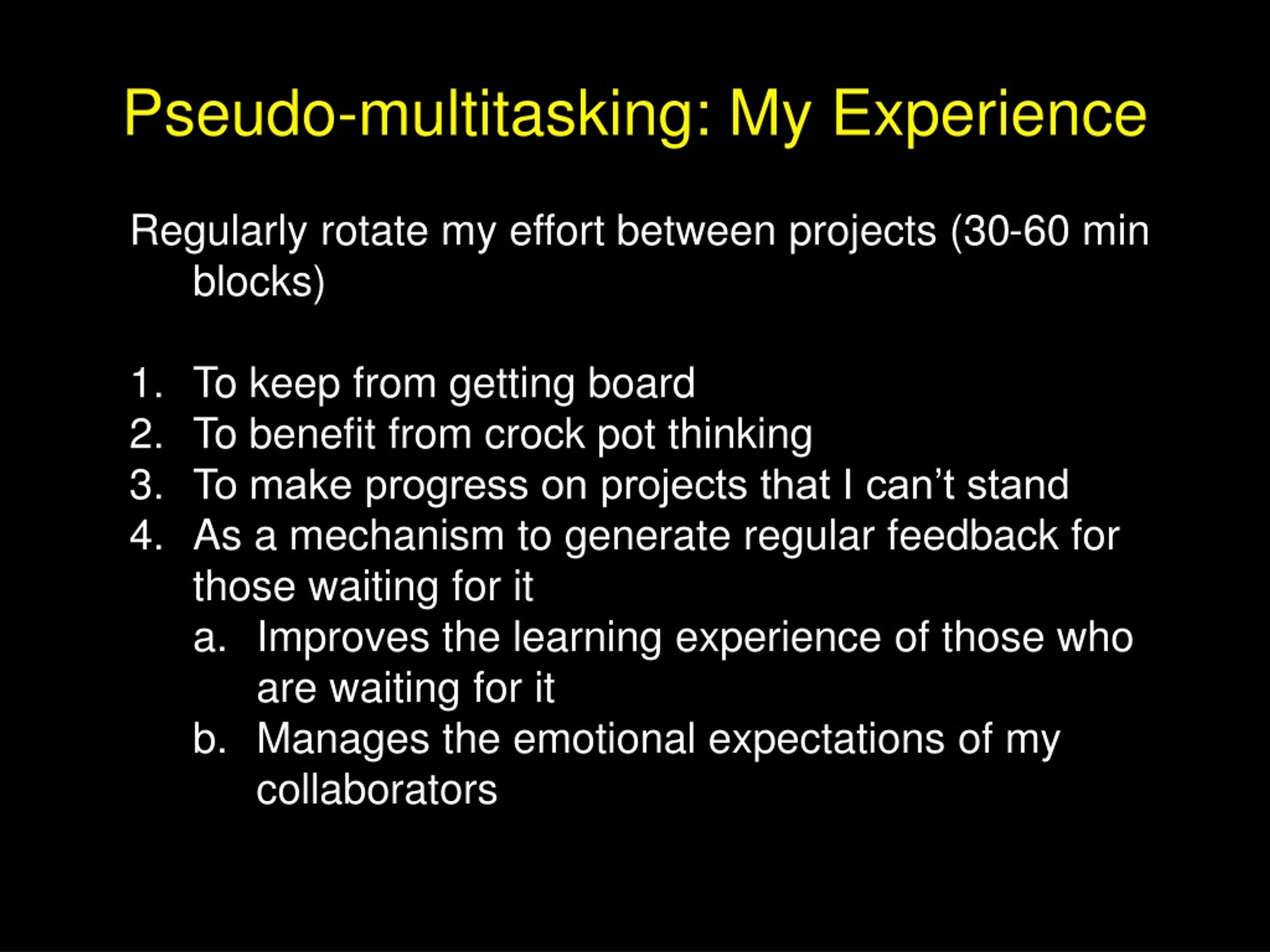 Pseudo-multitasking: My Experience

Regularly rotate my effort between projects (30-60 min blocks)

1. To keep from getting board
2. To benefit from crock pot thinking
3. To make progress on projects that I can’t stand
4. As a mechanism to generate regular feedback for those waiting for it
   a. Improves the learning experience of those who are waiting for it
   b. Manages the emotional expectations of my collaborators